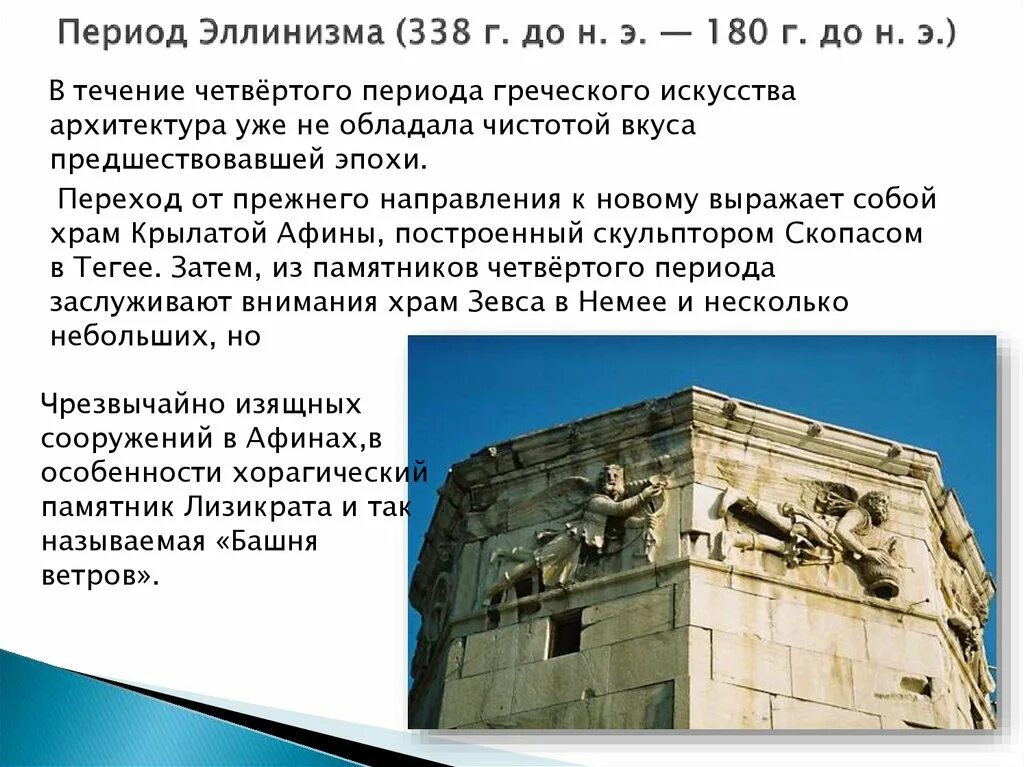 Период Эллинизма (338 г. до н. э. — 180 г. до н. э.)

В течение четвёртого периода греческого искусства архитектура уже не обладала чистотой вкуса предшествовавшей эпохи.

Переход от прежнего направления к новому выражает собой храм Крылатой Афины, построенный скульптором Скопасом в Тегее. Затем, из памятников четвёртого периода заслуживают внимания храм Зевса в Немее и несколько небольших, но

Чрезвычайно изящных сооружений в Афинах,в особенности хорагический памятник Лизикрата и так называемая «Башня ветров».